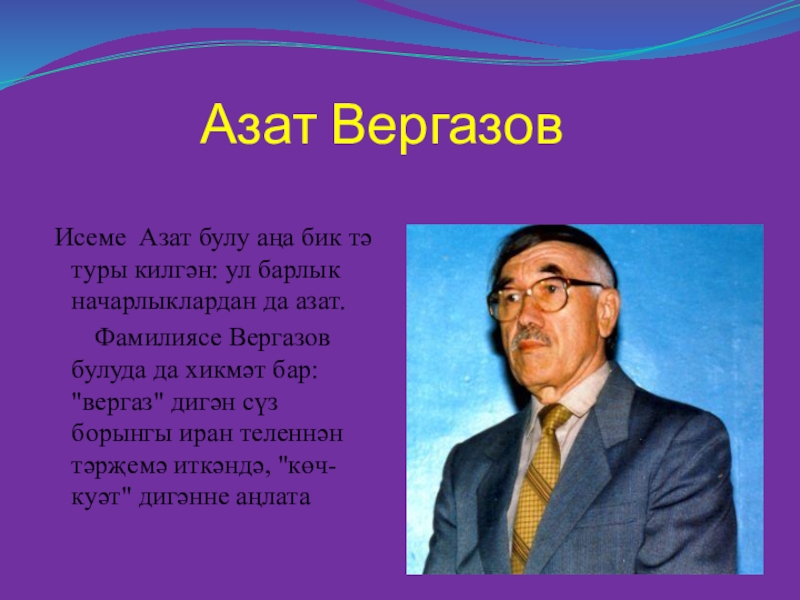 Азат Вергазов

Исеме Азат булу аңа бик тә туры килгән: ул барлык начарлыклардан да азат.

Фамилиясе Вергазов булуда да хикмәт бар: "вергаз" дигән сүз борынгы иран теленнән тәрҗемә иткәндә, "көч-куәт" дигәнне аңлата